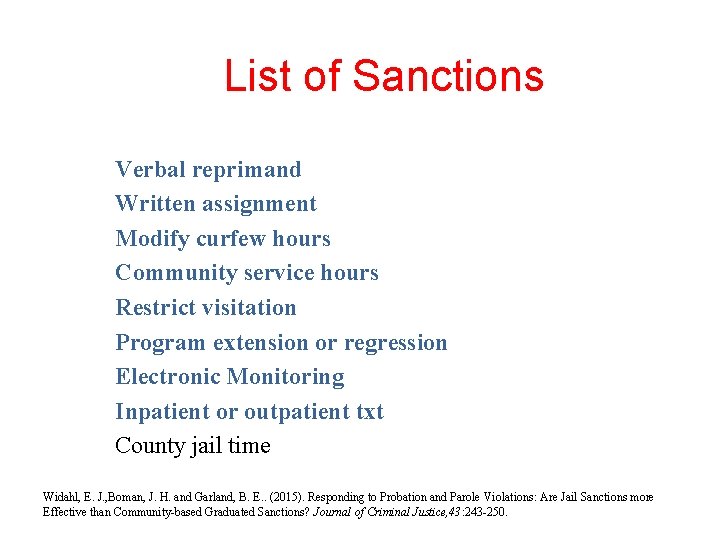 List of Sanctions

Verbal reprimand
Written assignment
Modify curfew hours
Community service hours
Restrict visitation
Program extension or regression
Electronic Monitoring
Inpatient or outpatient txt
County jail time

Widahl, E. J.,Boman, J. H. and Garland, B. E.. (2015). Responding to Probation and Parole Violations: Are Jail Sanctions more Effective than Community-based Graduated Sanctions? Journal of Criminal Justice,43:243-250.